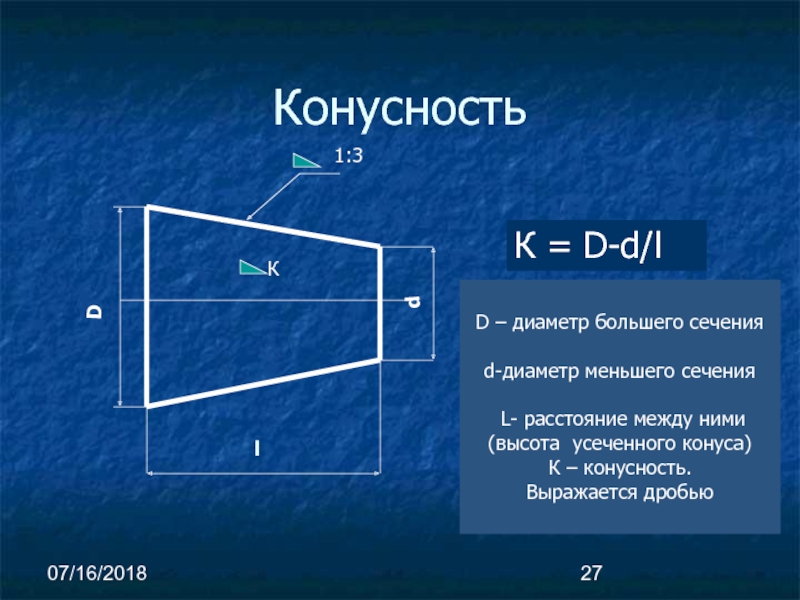 Конусность

1:3

К

D

d

l

К = D-d/l

D – диаметр большего сечения

d-диаметр меньшего сечения

L- расстояние между ними (высота усеченного конуса) К – конусность. Выражается дробью

07/16/2018

27